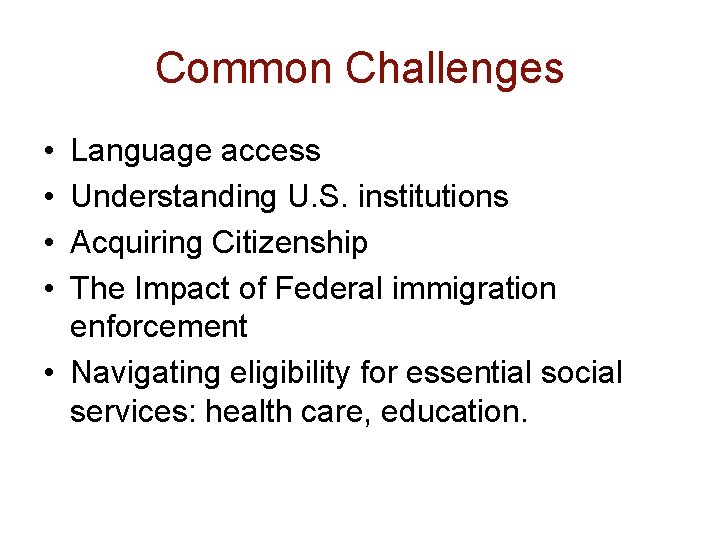 Common Challenges

• Language access
• Understanding U.S. institutions
• Acquiring Citizenship
• The Impact of Federal immigration enforcement
• Navigating eligibility for essential social services: health care, education.